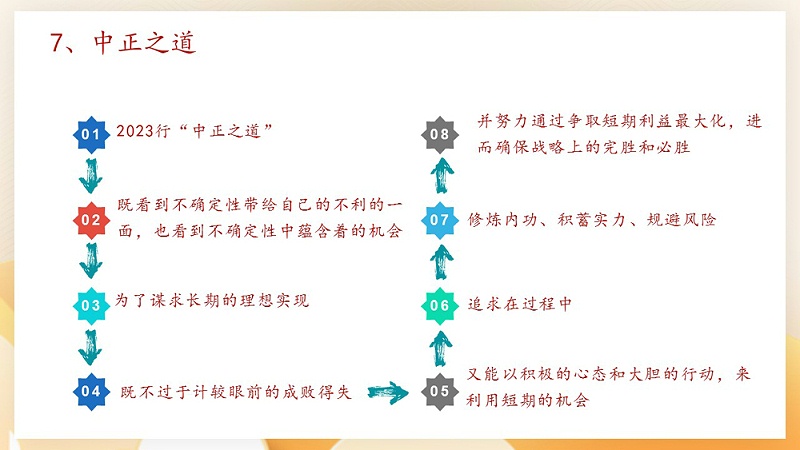 7、中正之道

01 2023行“中正之道”

02 既看到不确定性带给自己的不利的一面，也看到不确定性中蕴含着的机会

03 为了谋求长期的理想实现

04 既不过于计较眼前的成败得失

05 又能以积极的心态和大胆的行动，来利用短期的机会

06 追求在过程中

07 修炼内功、积蓄实力、规避风险

08 并努力通过争取短期利益最大化，进而确保战略上的完胜和必胜